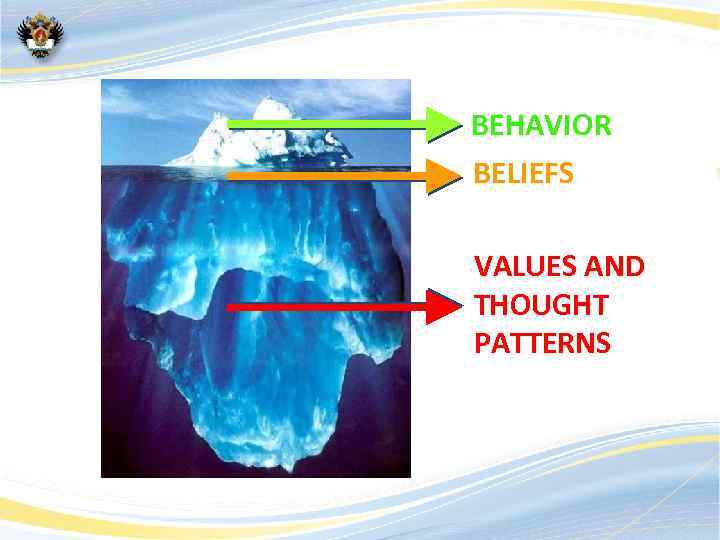 BEHAVIOR

BELIEFS

VALUES AND THOUGHT PATTERNS